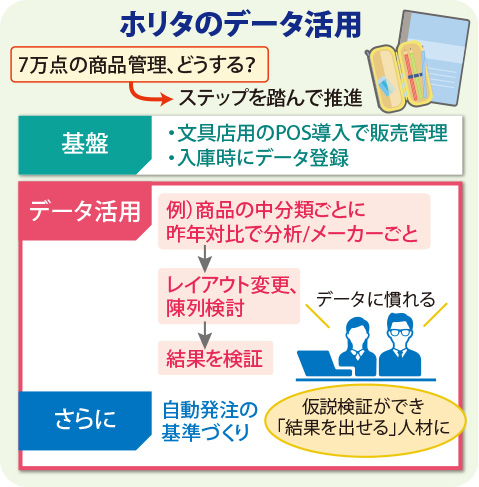 ホリタのデータ活用

7万点の商品管理、どうする?

ステップを踏んで推進

基盤

・文具店用のPOS導入で販売管理
・入庫時にデータ登録

データ活用

例）商品の中分類ごとに昨年対比で分析/メーカーごと

レイアウト変更、陳列検討

結果を検証

データに慣れる

さらに

自動発注の基準づくり

仮説検証ができ「結果を出せる」人材に